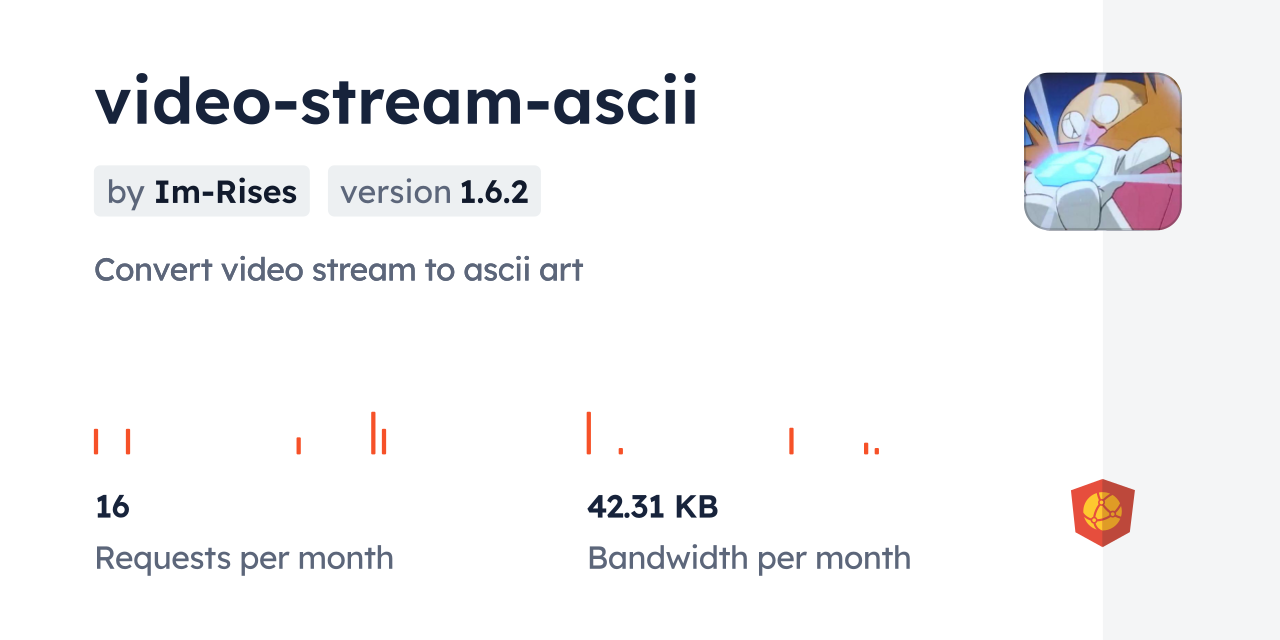 video-stream-ascii

by Im-Rises

version 1.6.2

Convert video stream to ascii art

16

Requests per month

42.31 KB

Bandwidth per month